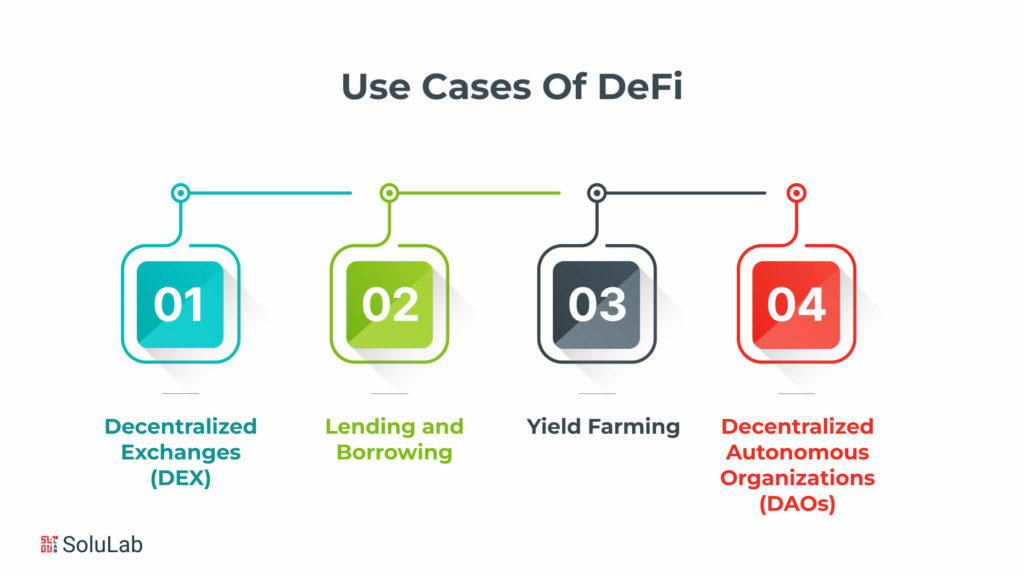 Use Cases Of DeFi

01

Decentralized Exchanges (DEX)

02

Lending and Borrowing

03

Yield Farming

04

Decentralized Autonomous Organizations (DAOs)

SoluLab